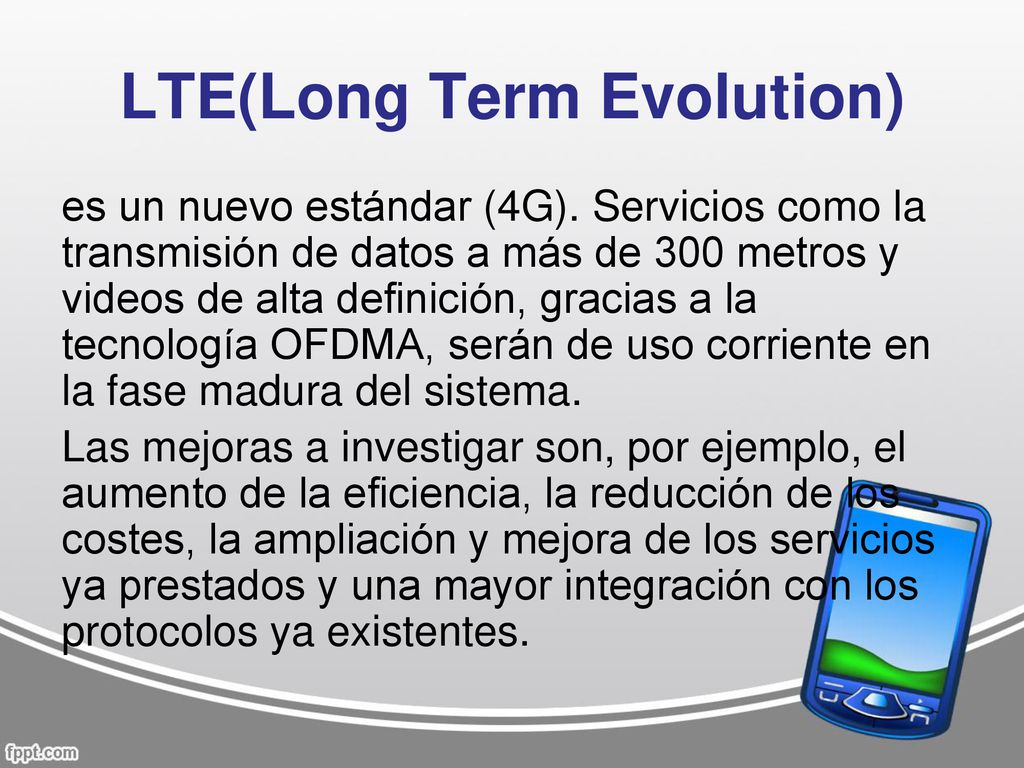 LTE(Long Term Evolution)

es un nuevo estándar (4G). Servicios como la transmisión de datos a más de 300 metros y videos de alta definición, gracias a la tecnología OFDMA, serán de uso corriente en la fase madura del sistema.

Las mejoras a investigar son, por ejemplo, el aumento de la eficiencia, la reducción de los costes, la ampliación y mejora de los servicios ya prestados y una mayor integración con los protocolos ya existentes.

fppt.com